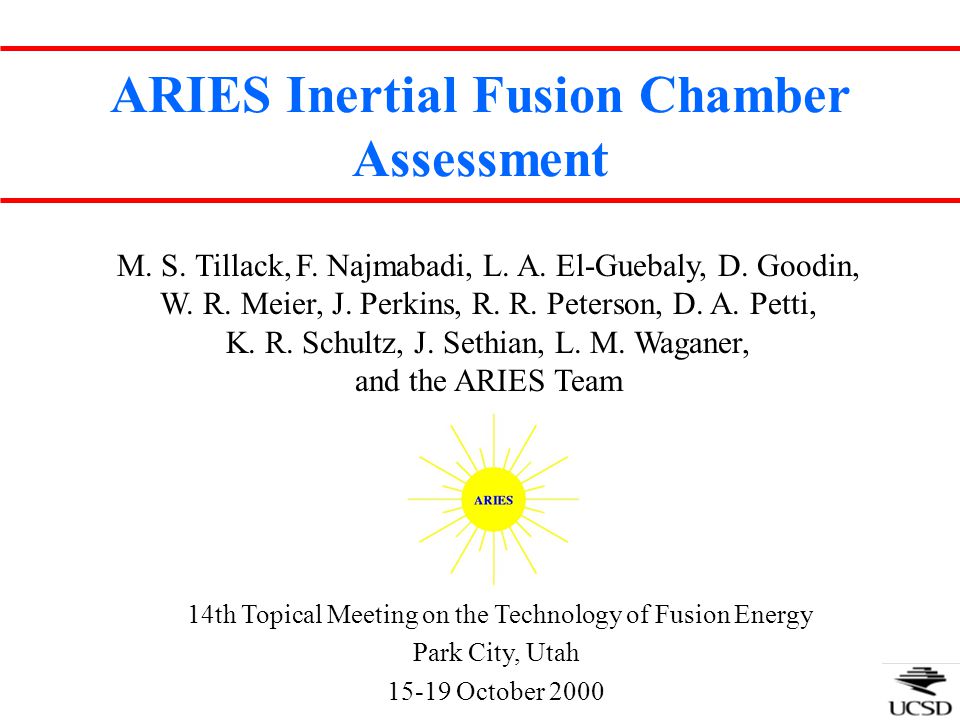 ARIES Inertial Fusion Chamber Assessment

M. S. Tillack, F. Najmabadi, L. A. El-Guebaly, D. Goodin, W. R. Meier, J. Perkins, R. R. Peterson, D. A. Petti, K. R. Schultz, J. Sethian, L. M. Waganer, and the ARIES Team

ARIES

14th Topical Meeting on the Technology of Fusion Energy
Park City, Utah
15-19 October 2000

UCSD